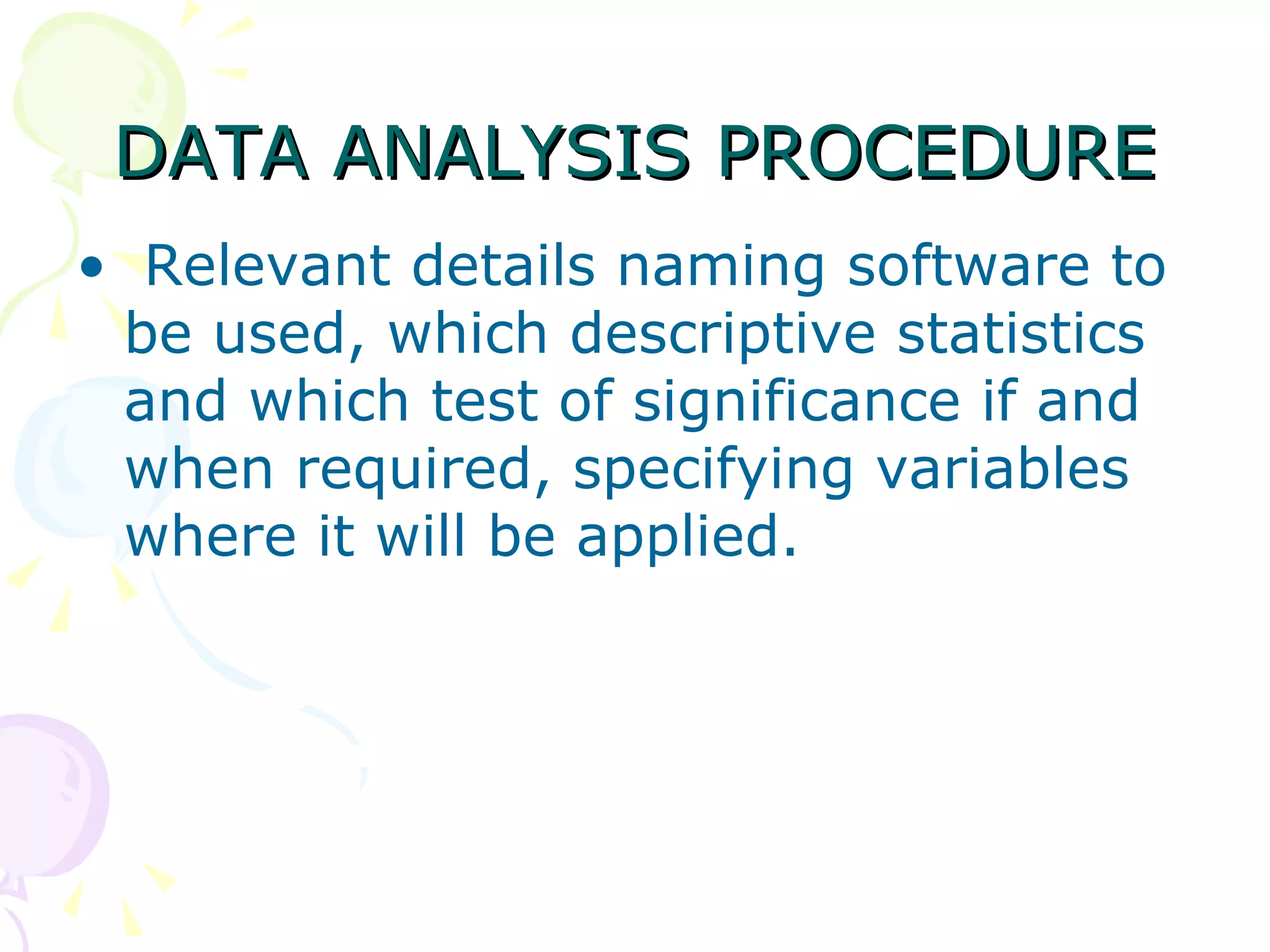 DATA ANALYSIS PROCEDURE

• Relevant details naming software to be used, which descriptive statistics and which test of significance if and when required, specifying variables where it will be applied.